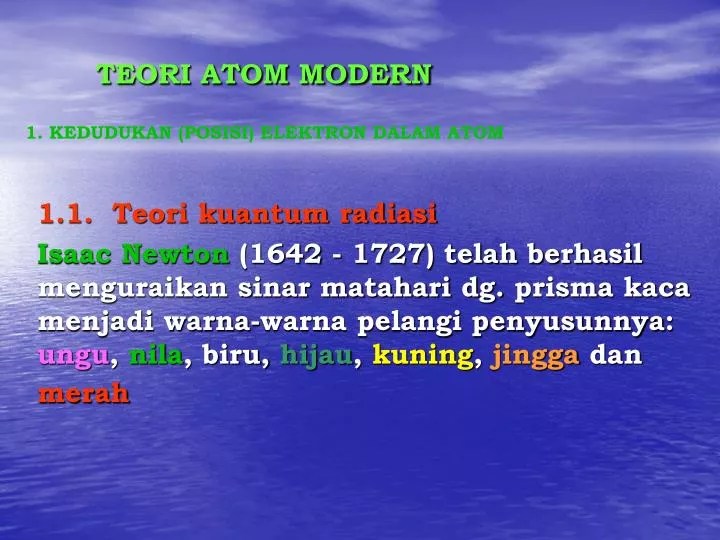 TEORI ATOM MODERN

1. KEDUDUKAN (POSISI) ELEKTRON DALAM ATOM

1.1. Teori kuantum radiasi

Isaac Newton (1642 - 1727) telah berhasil menguraikan sinar matahari dg. prisma kaca menjadi warna-warna pelangi penyusunnya: ungu, nila, biru, hijau, kuning, jingga dan merah